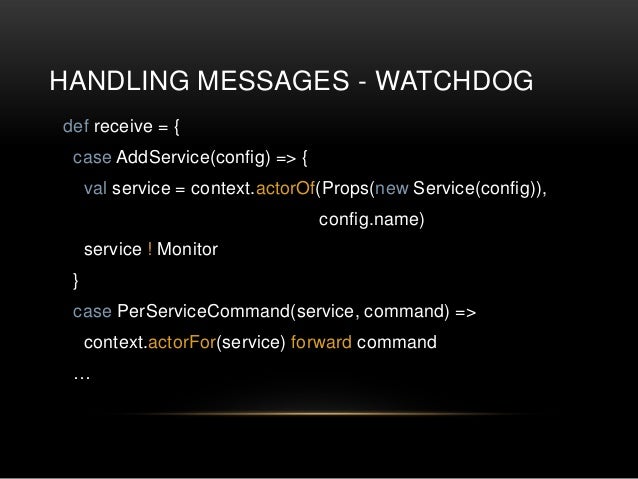 HANDLING MESSAGES - WATCHDOG

def receive = {
  case AddService(config) => {
    val service = context.actorOf(Props(new Service(config)),
                                  config.name)
    service ! Monitor
  }
  case PerServiceCommand(service, command) =>
    context.actorFor(service) forward command
  …